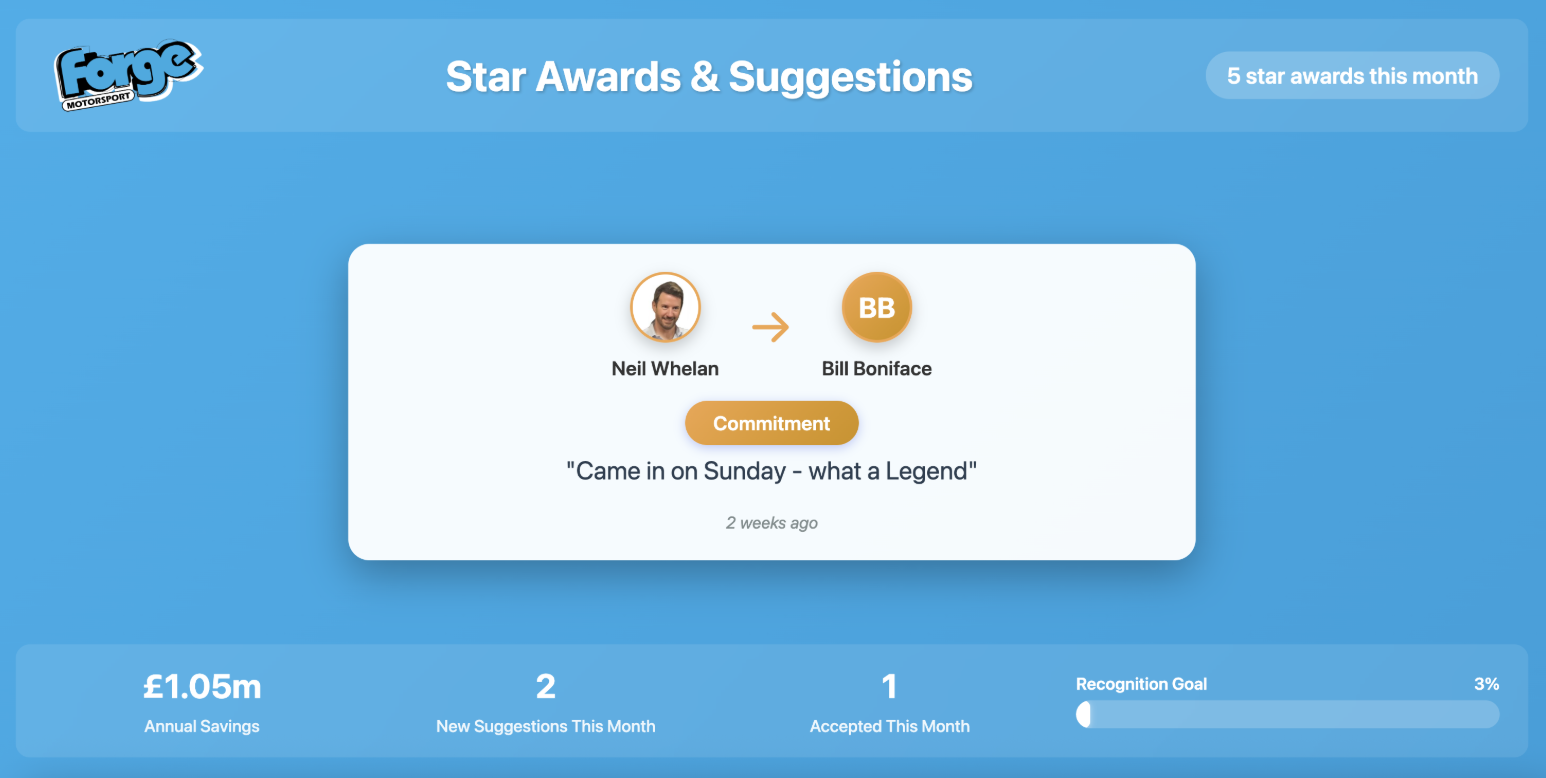 Forge MOTORSPORT

Star Awards & Suggestions

5 star awards this month

Neil Whelan

BB

Bill Boniface

Commitment

"Came in on Sunday - what a Legend"

2 weeks ago

£1.05m
Annual Savings

2
New Suggestions This Month

1
Accepted This Month

Recognition Goal
3%